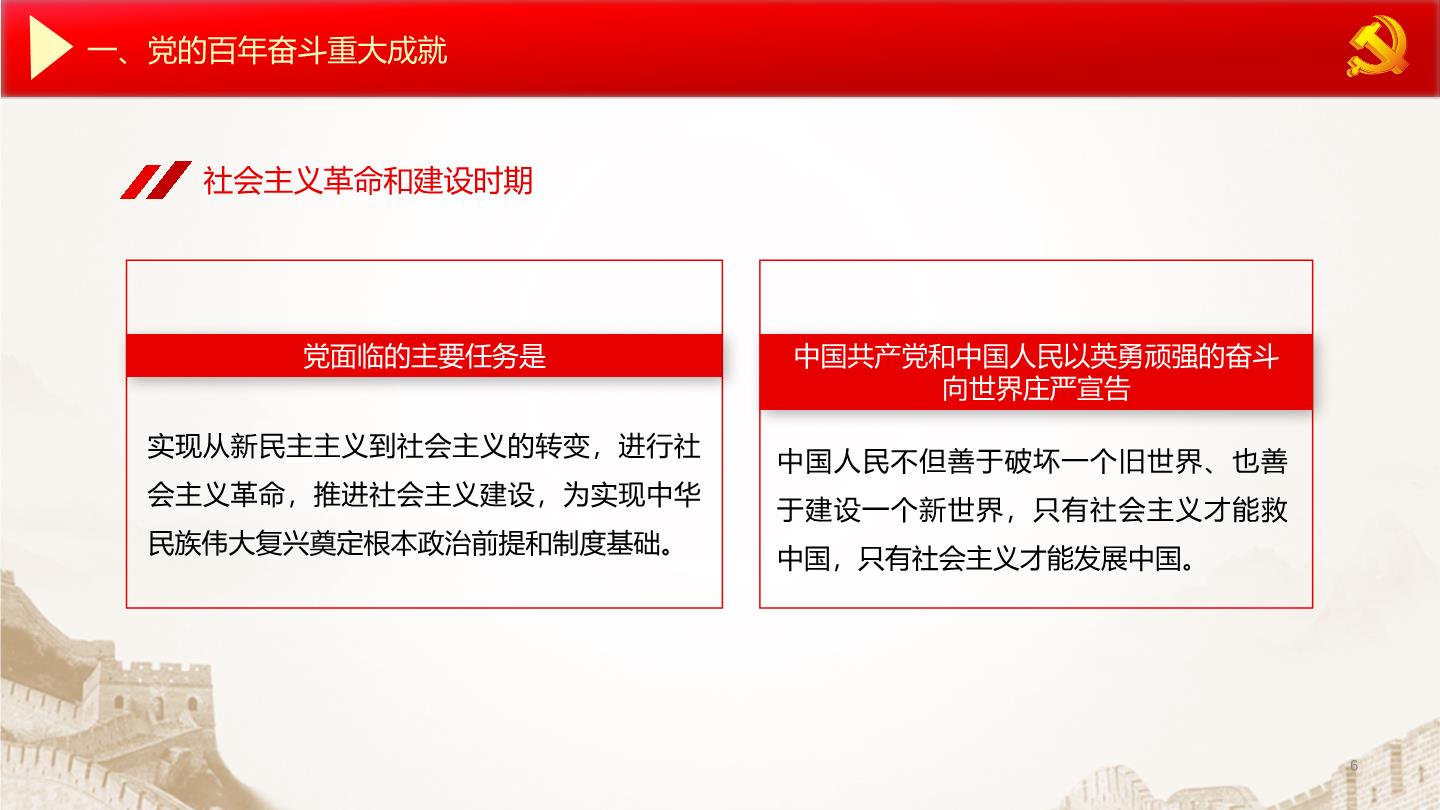 一、党的百年奋斗重大成就

社会主义革命和建设时期

党面临的主要任务是

实现从新民主主义到社会主义的转变，进行社会主义革命，推进社会主义建设，为实现中华民族伟大复兴奠定根本政治前提和制度基础。

中国共产党和中国人民以英勇顽强的奋斗向世界庄严宣告

中国人民不但善于破坏一个旧世界、也善于建设一个新世界，只有社会主义才能救中国，只有社会主义才能发展中国。

6